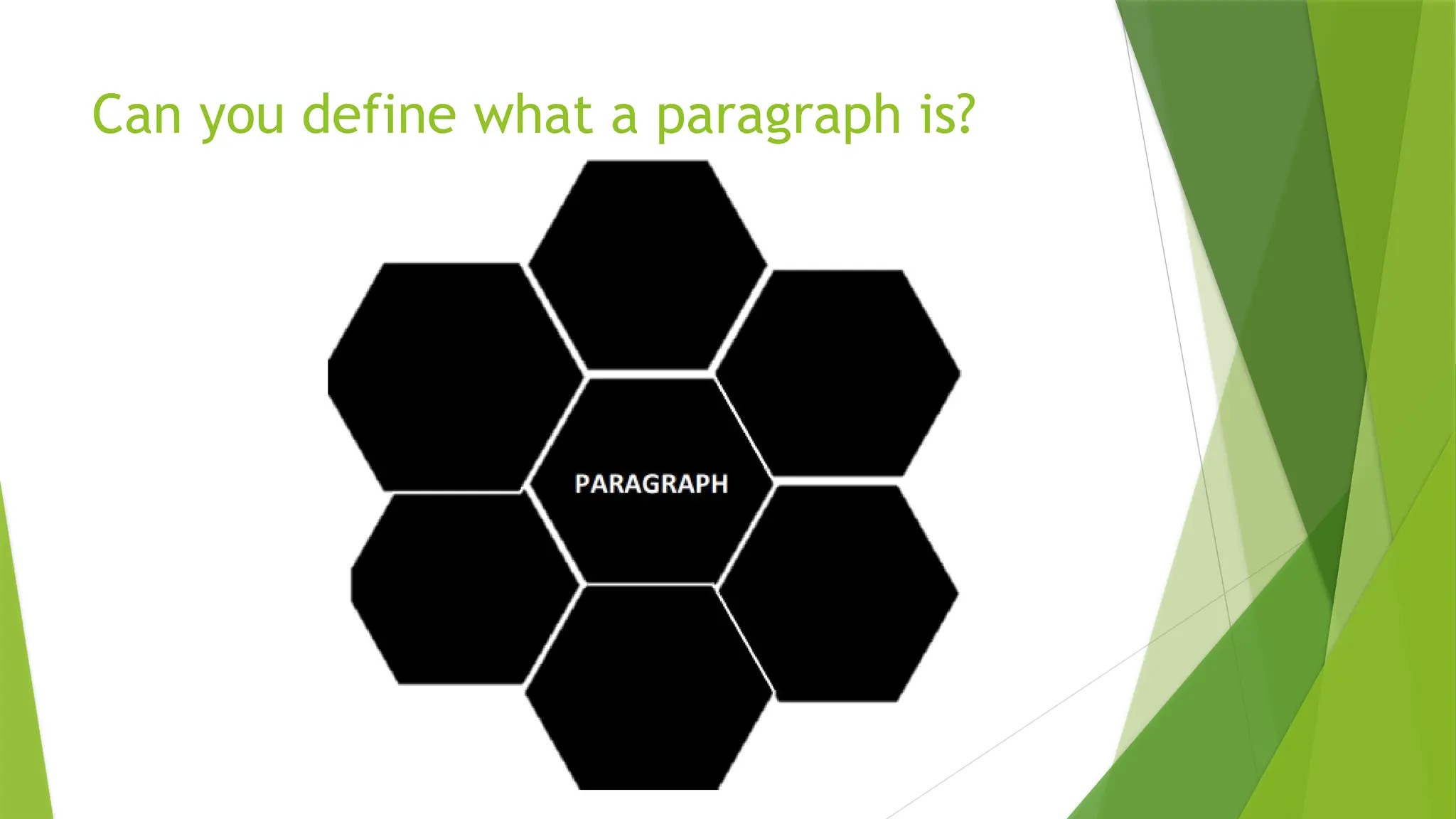 Can you define what a paragraph is?

PARAGRAPH